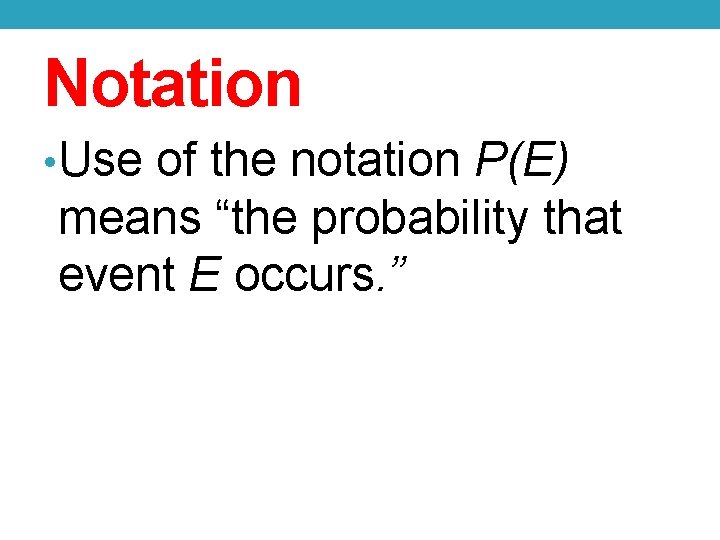 Notation

• Use of the notation $P(E)$ means “the probability that event $E$ occurs.”